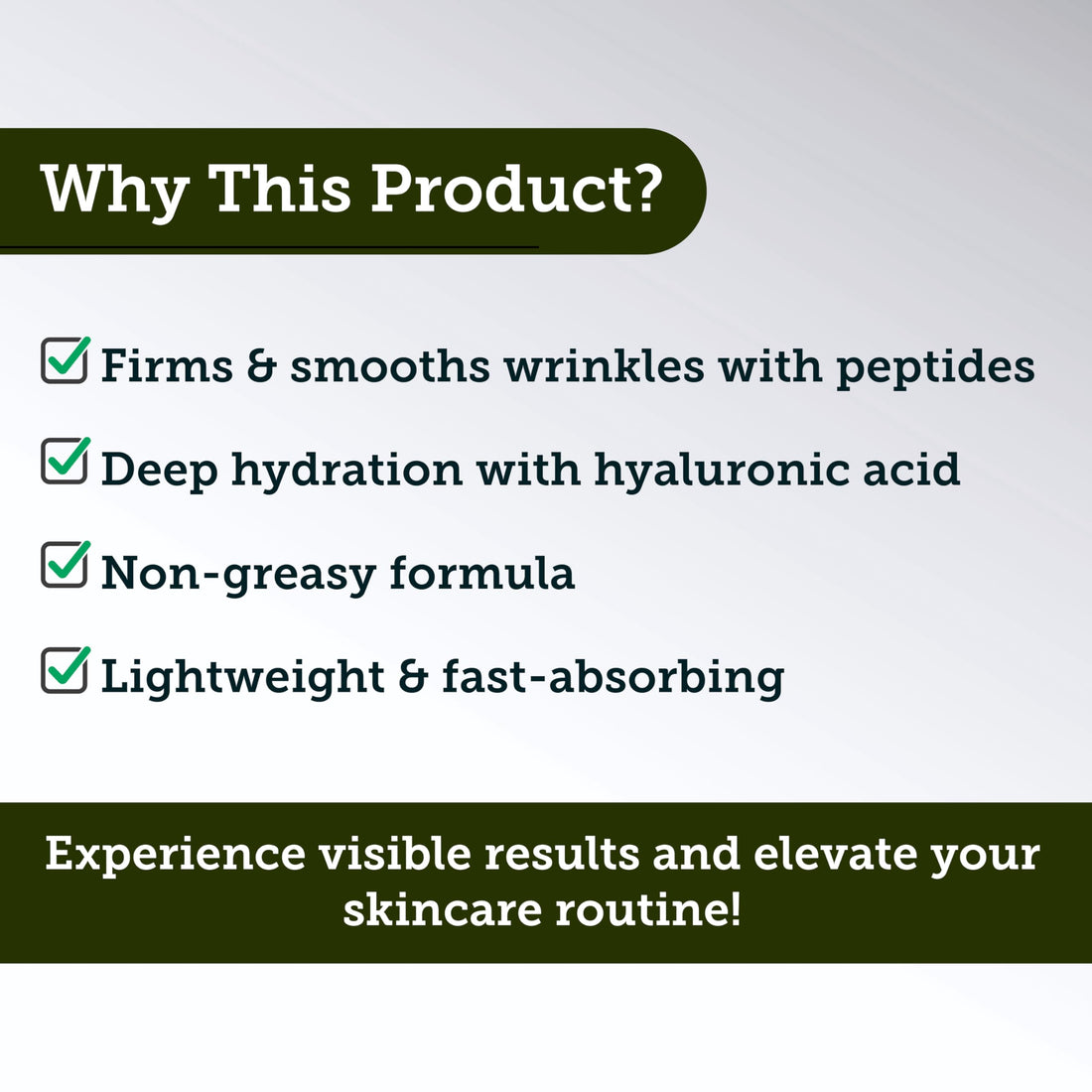 Why This Product?

Firms & smooths wrinkles with peptides

Deep hydration with hyaluronic acid

Non-greasy formula

Lightweight & fast-absorbing

Experience visible results and elevate your skincare routine!